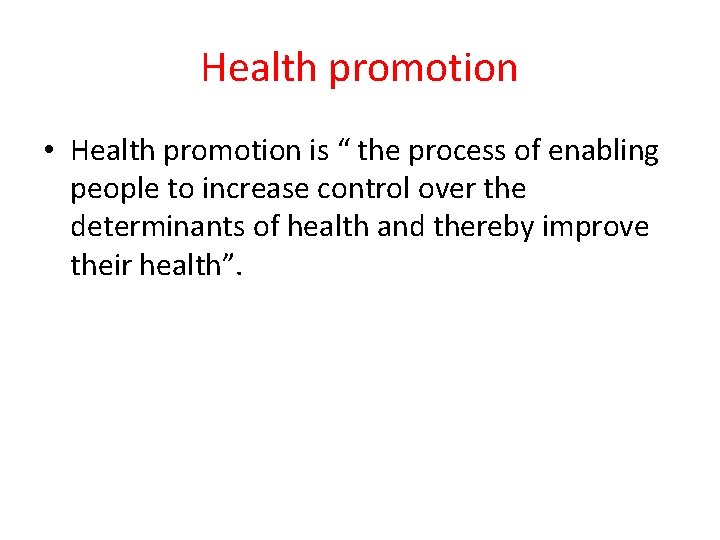 Health promotion

• Health promotion is “ the process of enabling people to increase control over the determinants of health and thereby improve their health”.